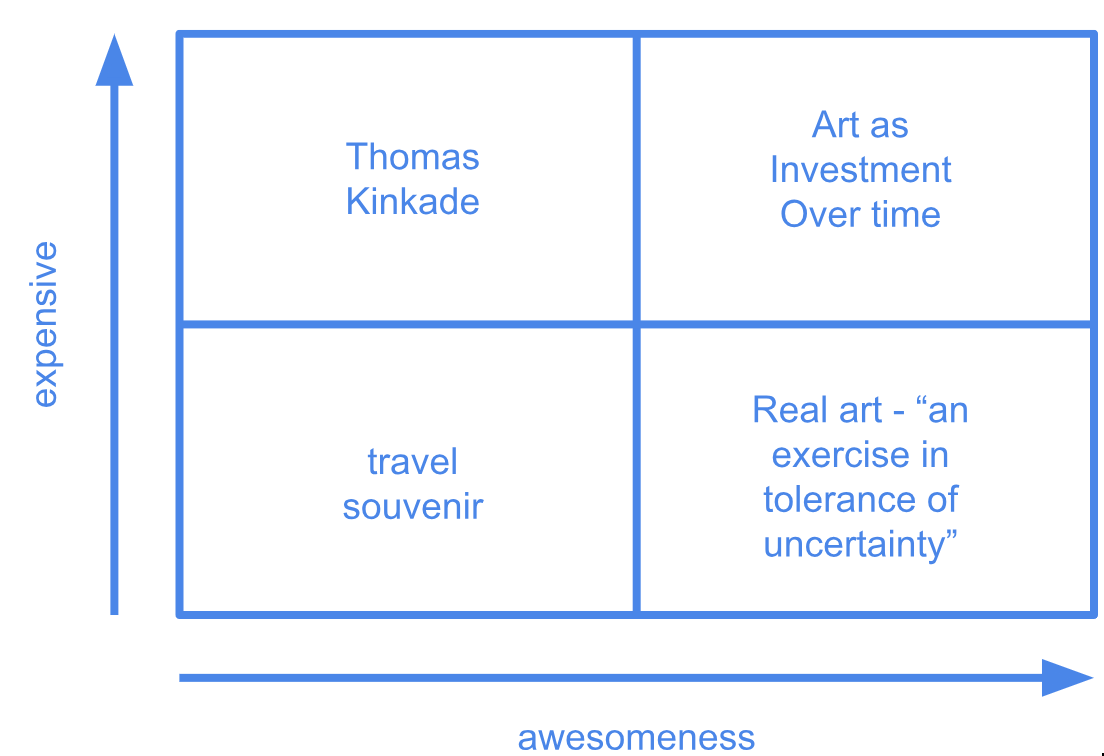 expensive

Thomas Kinkade

Art as Investment Over time

travel souvenir

Real art - “an exercise in tolerance of uncertainty”

awesomeness